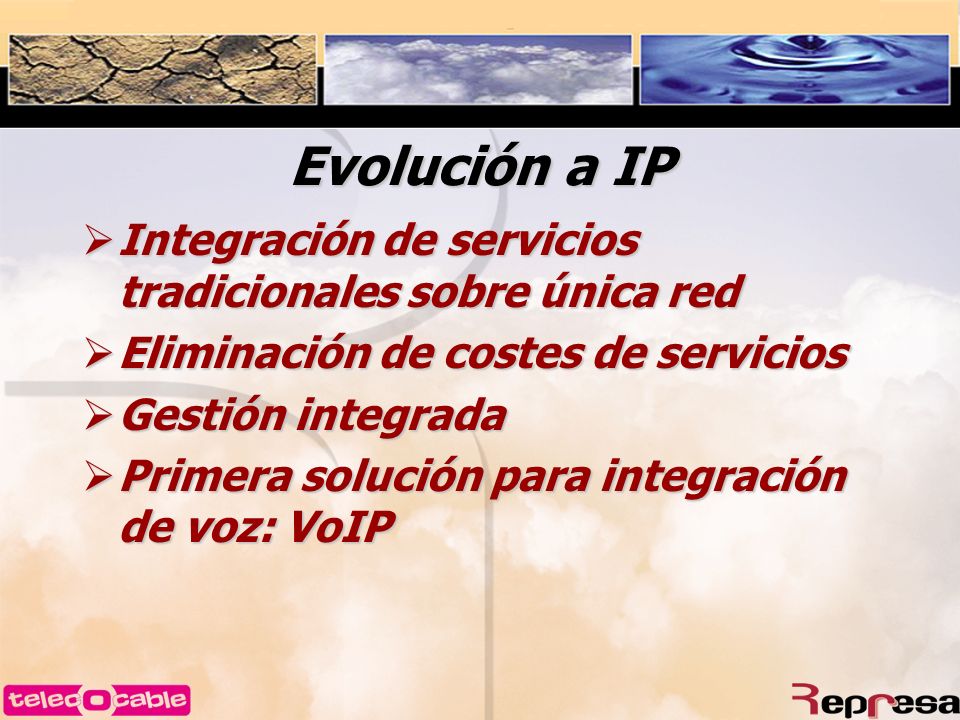 Evolución a IP

➢ Integración de servicios tradicionales sobre única red

➢ Eliminación de costes de servicios

➢ Gestión integrada

➢ Primera solución para integración de voz: VoIP

telecable

Represa